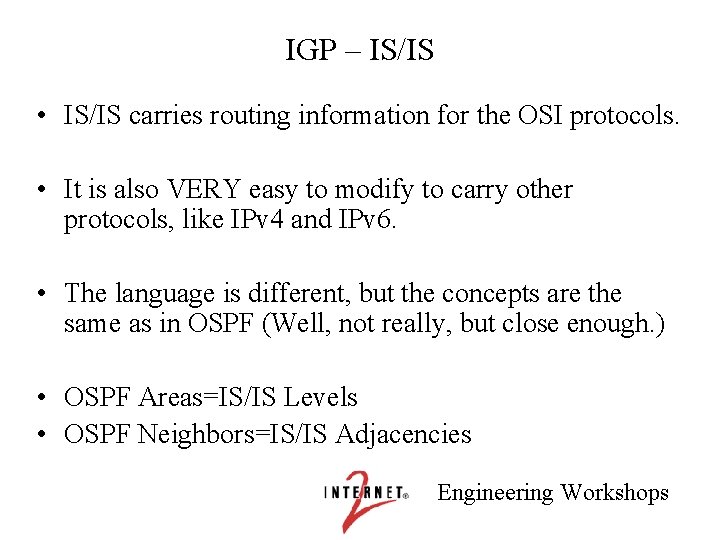 IGP – IS/IS

• IS/IS carries routing information for the OSI protocols.

• It is also VERY easy to modify to carry other protocols, like IPv4 and IPv6.

• The language is different, but the concepts are the same as in OSPF (Well, not really, but close enough.)

• OSPF Areas=IS/IS Levels
• OSPF Neighbors=IS/IS Adjacencies

INTERNET® 2 Engineering Workshops